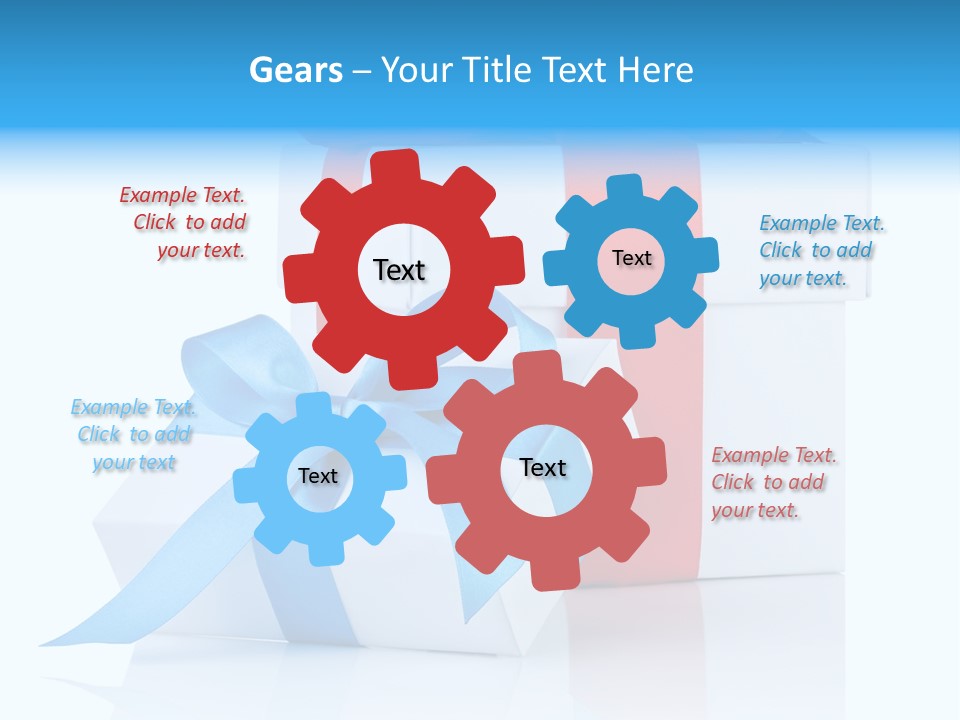 Gears – Your Title Text Here

Example Text. Click to add your text.

Text

Text

Example Text. Click to add your text.

Example Text. Click to add your text

Text

Text

Example Text. Click to add your text.